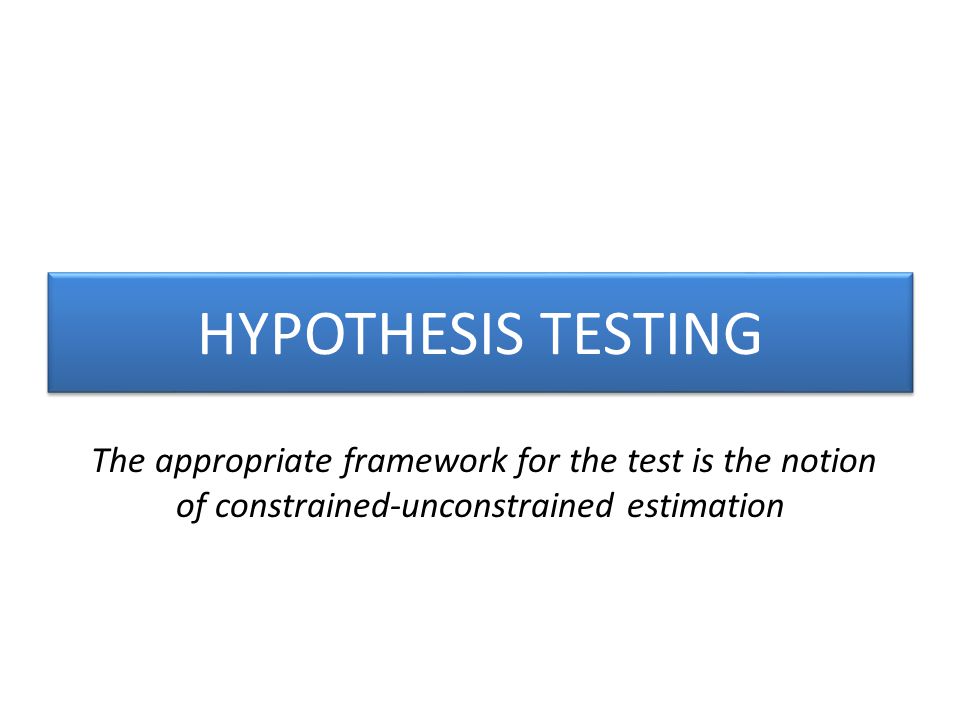 HYPOTHESIS TESTING

The appropriate framework for the test is the notion of constrained-unconstrained estimation